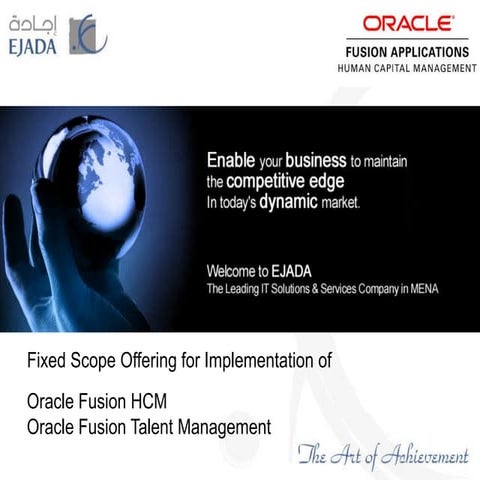 إجادة
EJADA

ORACLE
FUSION APPLICATIONS
HUMAN CAPITAL MANAGEMENT

Enable your business to maintain the competitive edge In today's dynamic market.

Welcome to EJADA
The Leading IT Solutions & Services Company in MENA

Fixed Scope Offering for Implementation of

Oracle Fusion HCM
Oracle Fusion Talent Management

The Art of Achievement